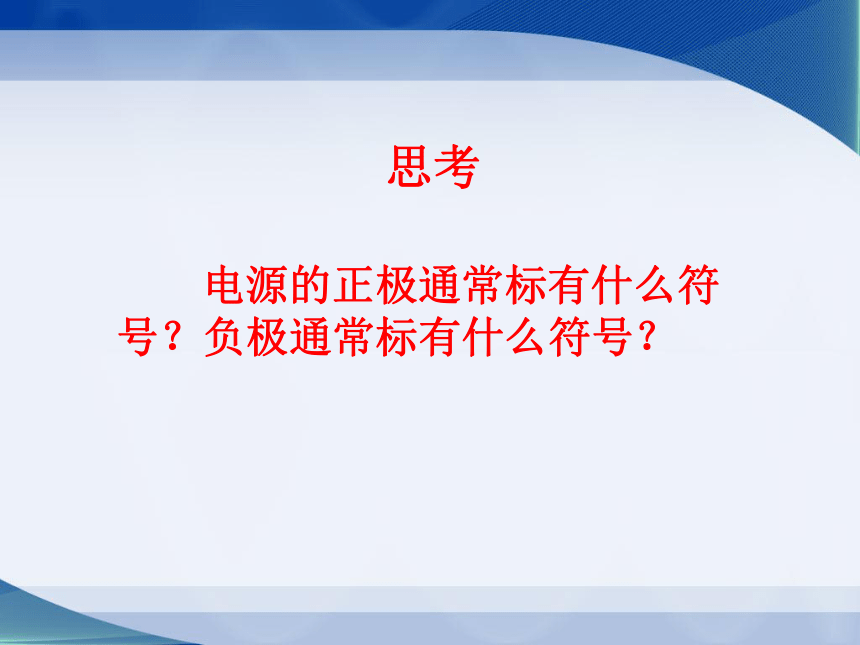 思考

电源的正极通常标有什么符号？负极通常标有什么符号？